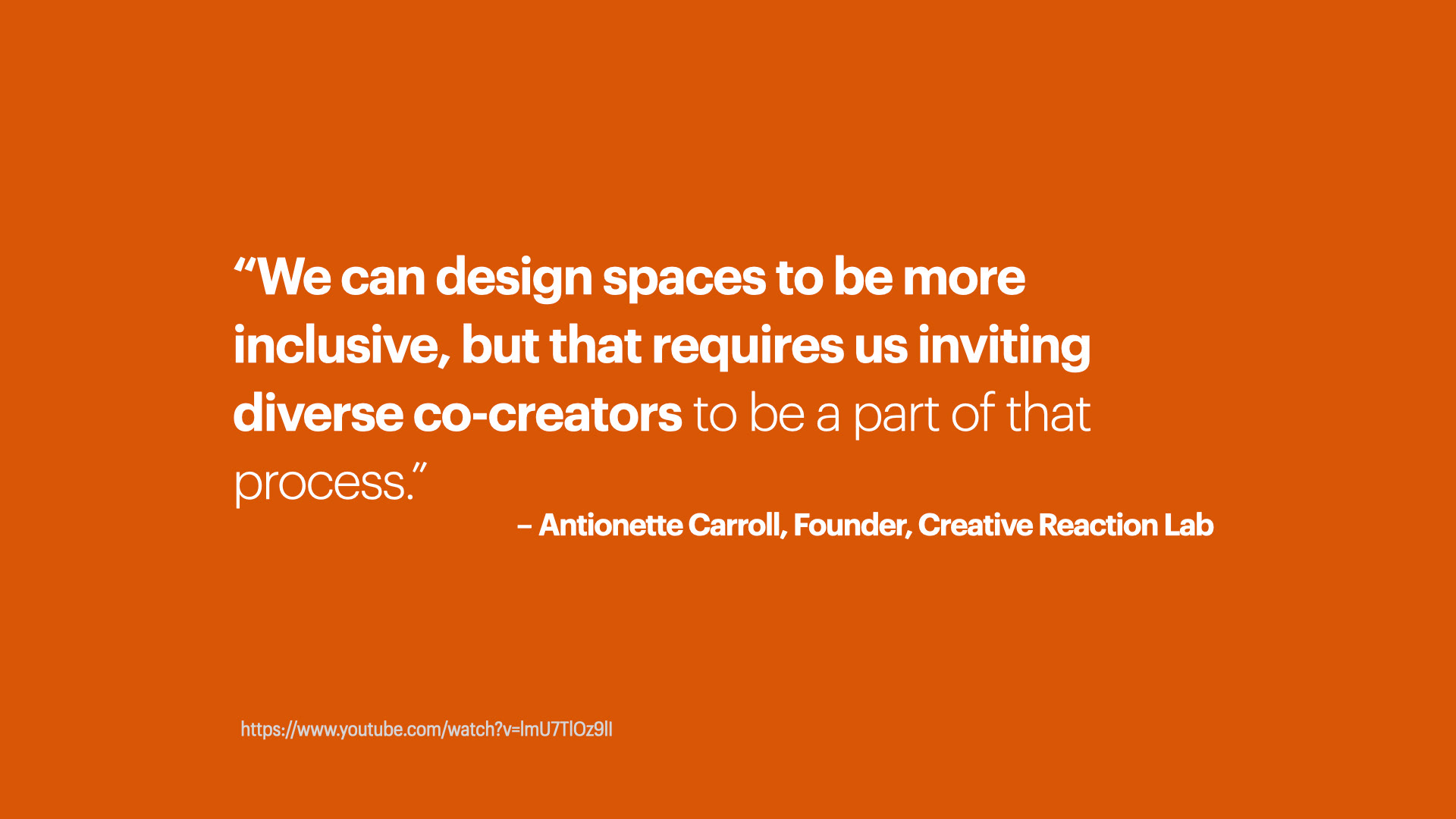 “We can design spaces to be more inclusive, but that requires us inviting diverse co-creators to be a part of that process.”

– Antionette Carroll, Founder, Creative Reaction Lab

https://www.youtube.com/watch?v=lmU7TlOz9lI